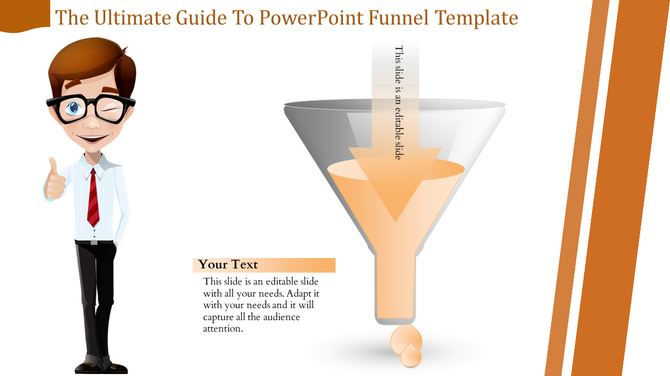 The Ultimate Guide To PowerPoint Funnel Template

This slide is an editable slide

Your Text

This slide is an editable slide with all your needs. Adapt it with your needs and it will capture all the audience attention.